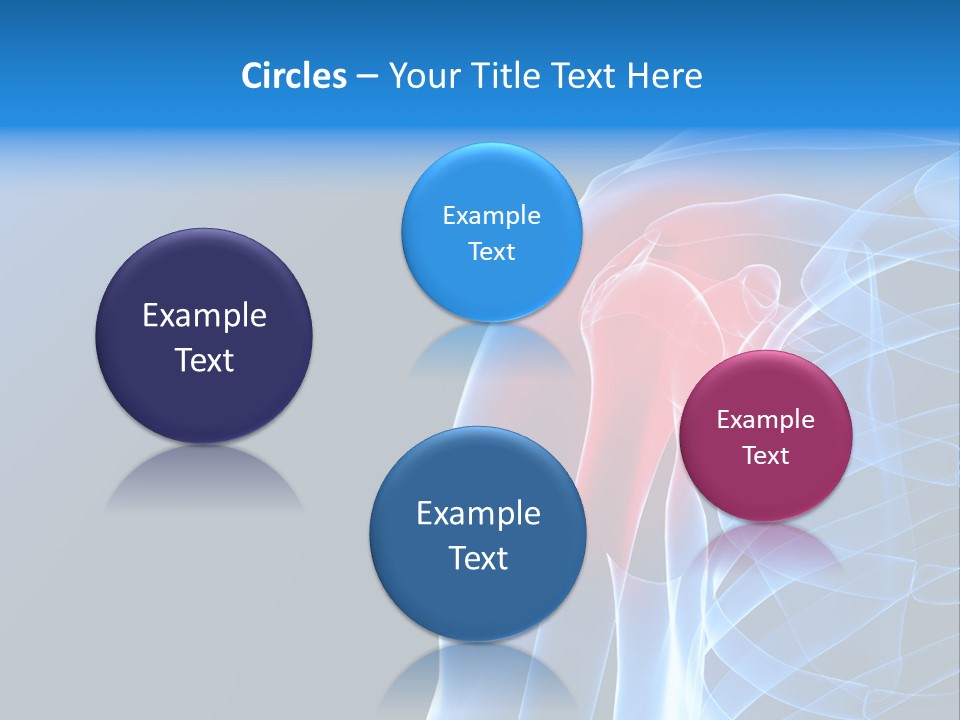 Circles – Your Title Text Here

Example Text

Example Text

Example Text

Example Text